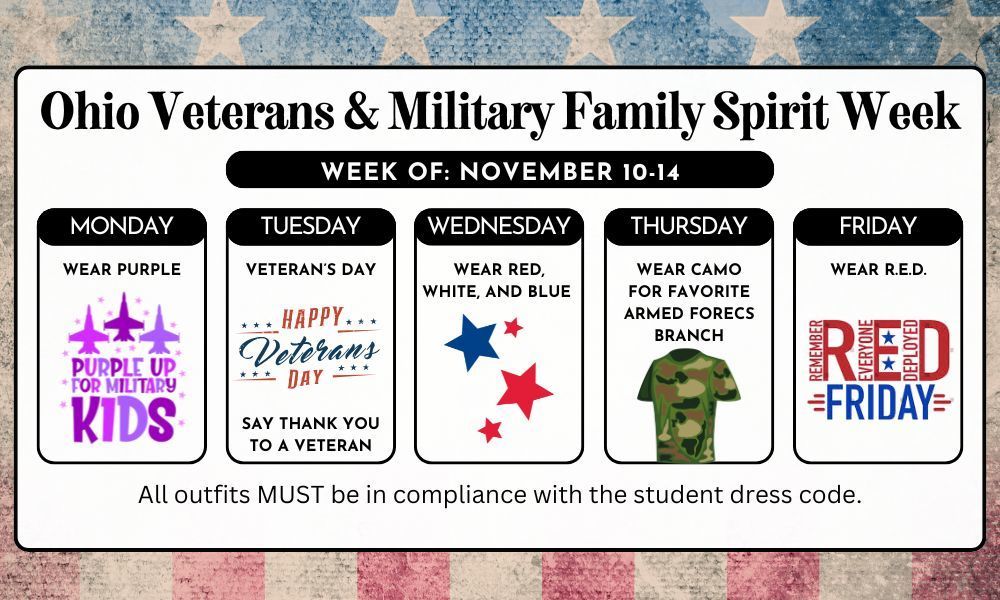 Ohio Veterans & Military Family Spirit Week

WEEK OF: NOVEMBER 10-14

MONDAY

WEAR PURPLE

PURPLE UP FOR MILITARY KIDS

TUESDAY

VETERAN'S DAY

HAPPY Veterans DAY

SAY THANK YOU TO A VETERAN

WEDNESDAY

WEAR RED, WHITE, AND BLUE

THURSDAY

WEAR CAMO FOR FAVORITE ARMED FORECS BRANCH

FRIDAY

WEAR R.E.D.

REMEMBER EVERYONE DEPLOYED

RED FRIDAY

All outfits MUST be in compliance with the student dress code.